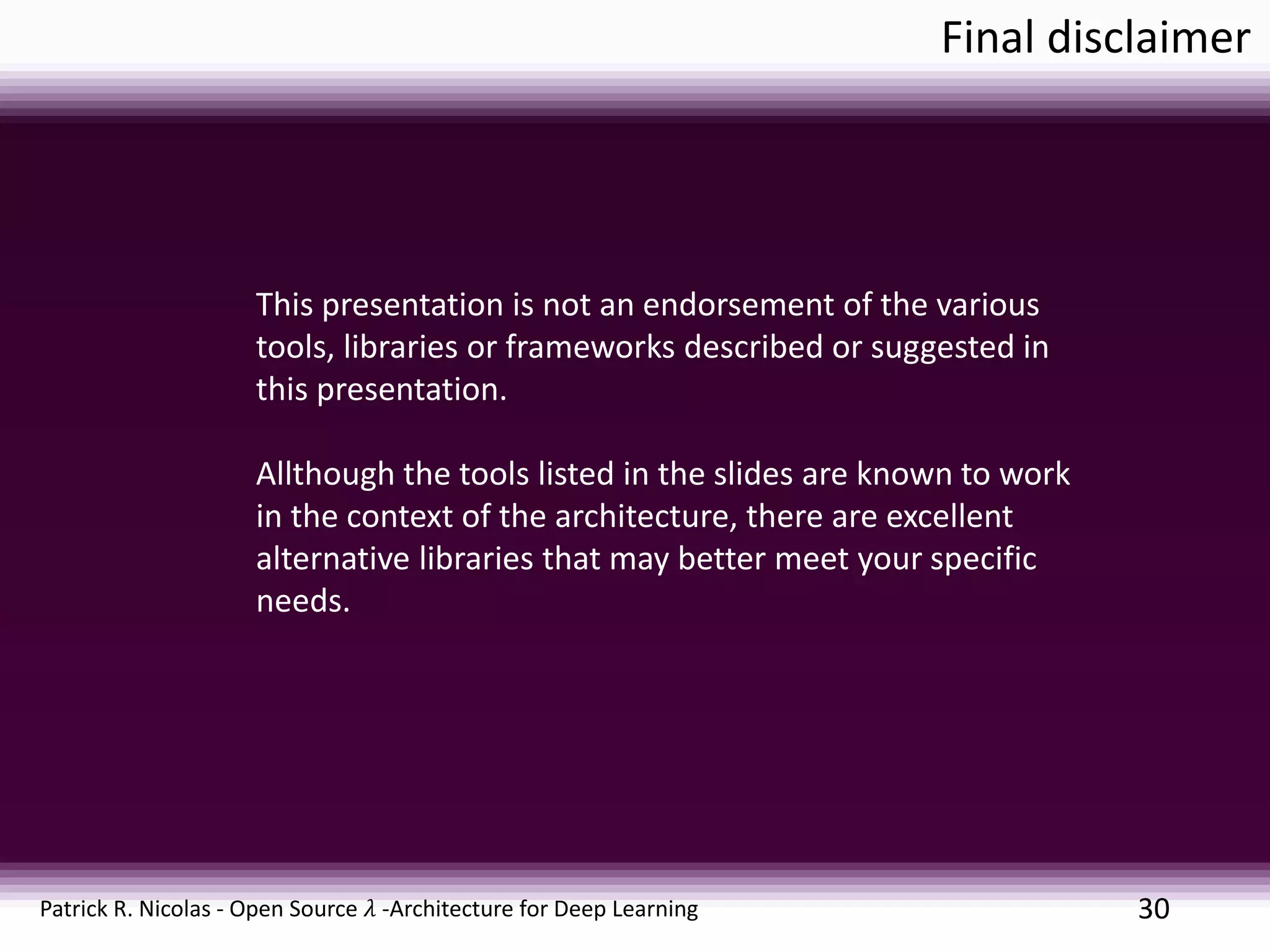 Final disclaimer

This presentation is not an endorsement of the various tools, libraries or frameworks described or suggested in this presentation.

Allthough the tools listed in the slides are known to work in the context of the architecture, there are excellent alternative libraries that may better meet your specific needs.

Patrick R. Nicolas - Open Source $\lambda$ -Architecture for Deep Learning

30